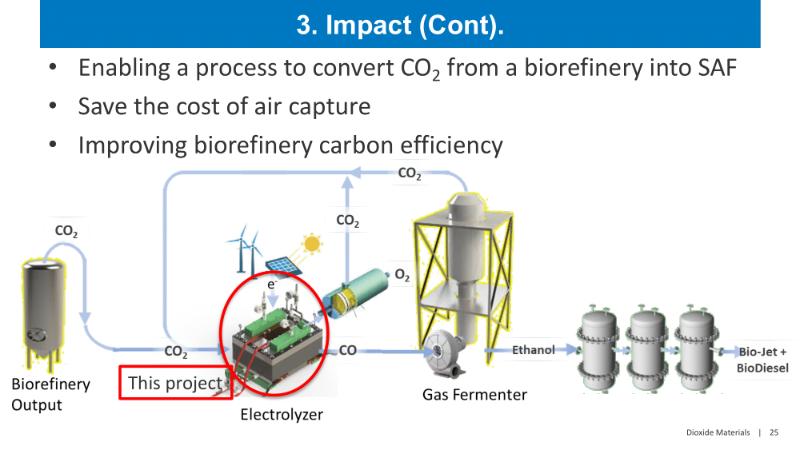 3. Impact (Cont).

• Enabling a process to convert $CO_2$ from a biorefinery into SAF
• Save the cost of air capture
• Improving biorefinery carbon efficiency

$CO_2$

$CO_2$

$CO_2$

$CO_2$

$e^-$

$O_2$

CO

Ethanol

Bio-Jet + BioDiesel

Biorefinery Output

This project

Electrolyzer

Gas Fermenter

Dioxide Materials | 25